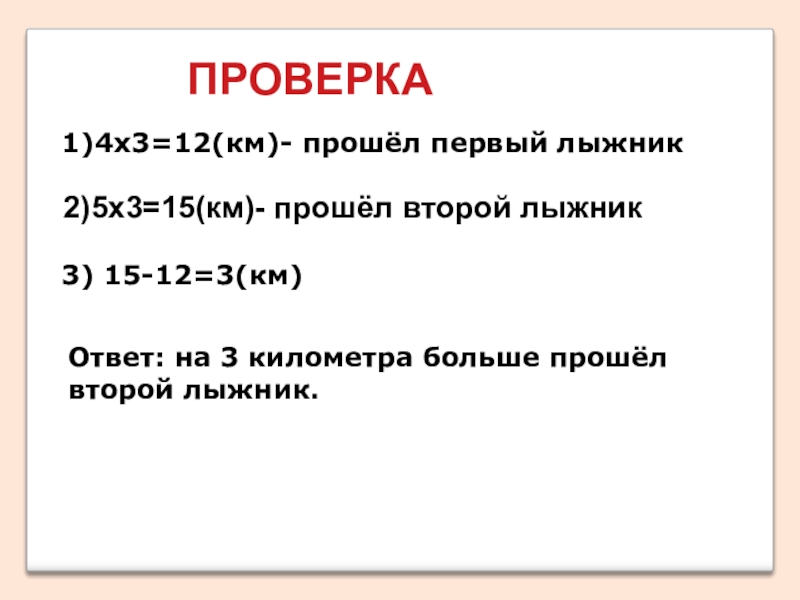 ПРОВЕРКА

1)4х3=12(км)- прошёл первый лыжник

2)5х3=15(км)- прошёл второй лыжник

3) 15-12=3(км)

Ответ: на 3 километра больше прошёл второй лыжник.